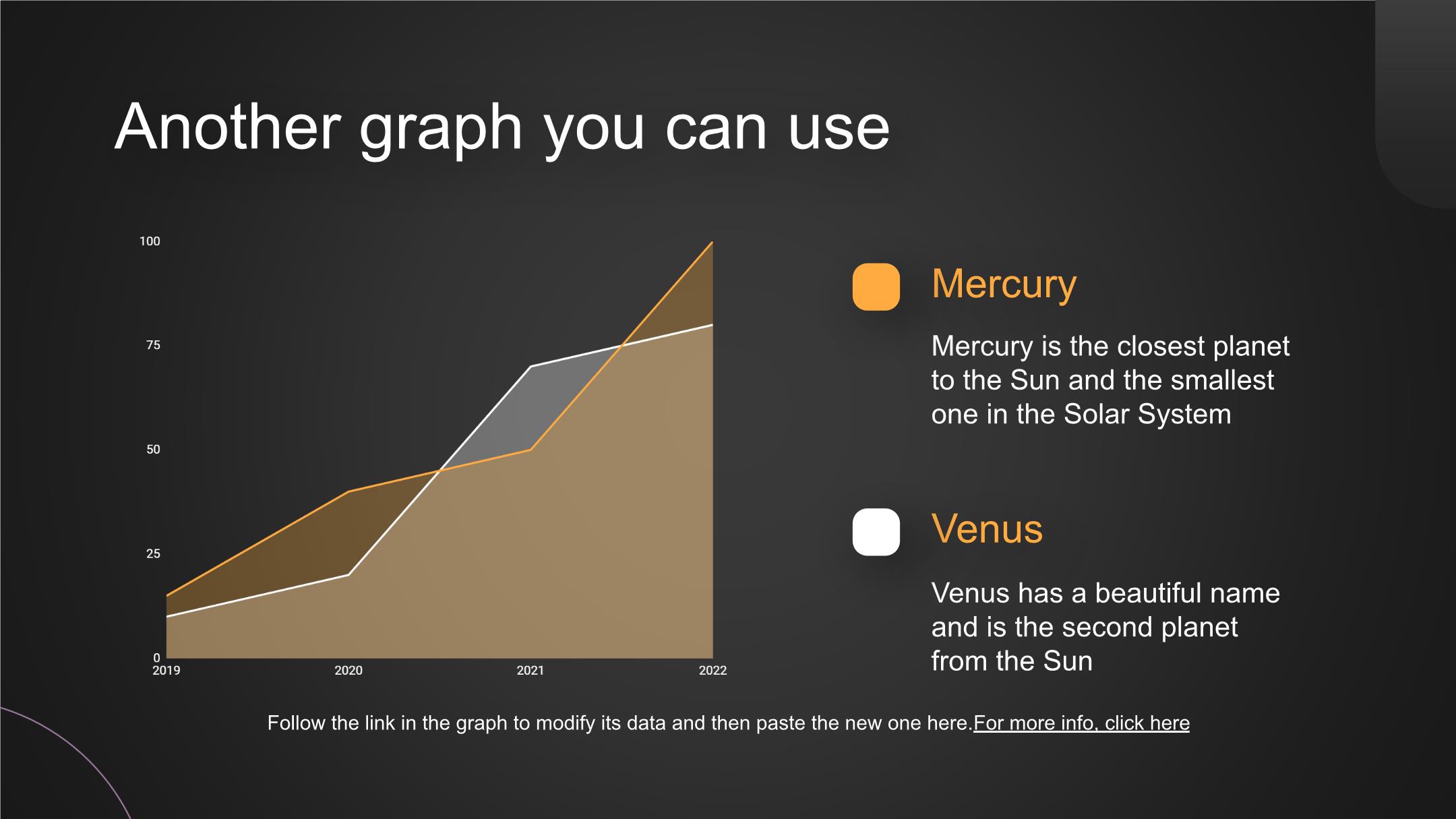 Another graph you can use

100
75
50
25
0
2019
2020
2021
2022

Mercury

Mercury is the closest planet to the Sun and the smallest one in the Solar System

Venus

Venus has a beautiful name and is the second planet from the Sun

Follow the link in the graph to modify its data and then paste the new one here.For more info, click here